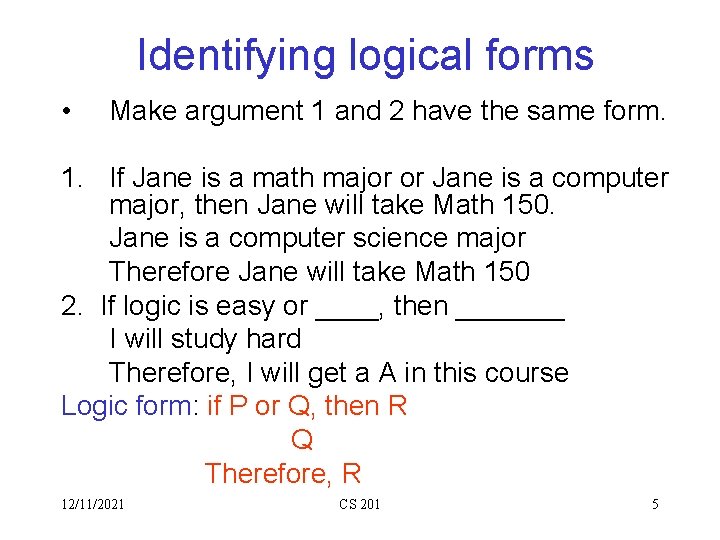 Identifying logical forms

• Make argument 1 and 2 have the same form.

1. If Jane is a math major or Jane is a computer major, then Jane will take Math 150.
Jane is a computer science major
Therefore Jane will take Math 150

2. If logic is easy or ____, then _______
I will study hard
Therefore, I will get a A in this course

Logic form: if P or Q, then R
Q
Therefore, R

12/11/2021 CS 201 5